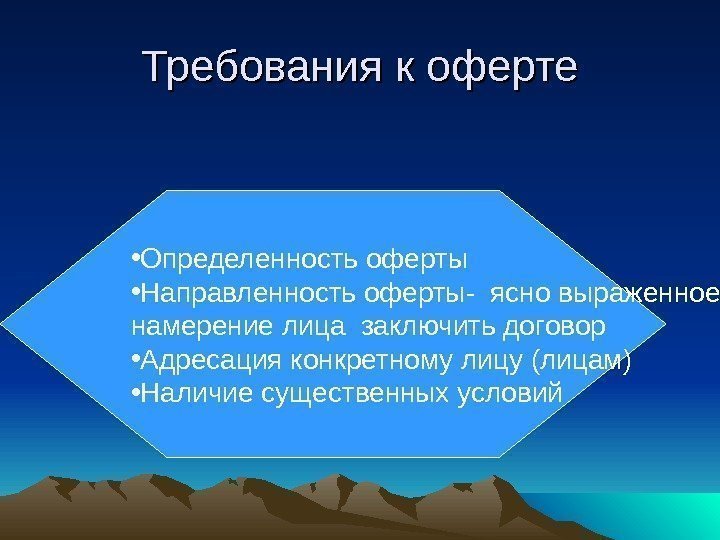 Требования к оферте

•Определенность оферты
•Направленность оферты- ясно выраженное намерение лица заключить договор
•Адресация конкретному лицу (лицам)
•Наличие существенных условий